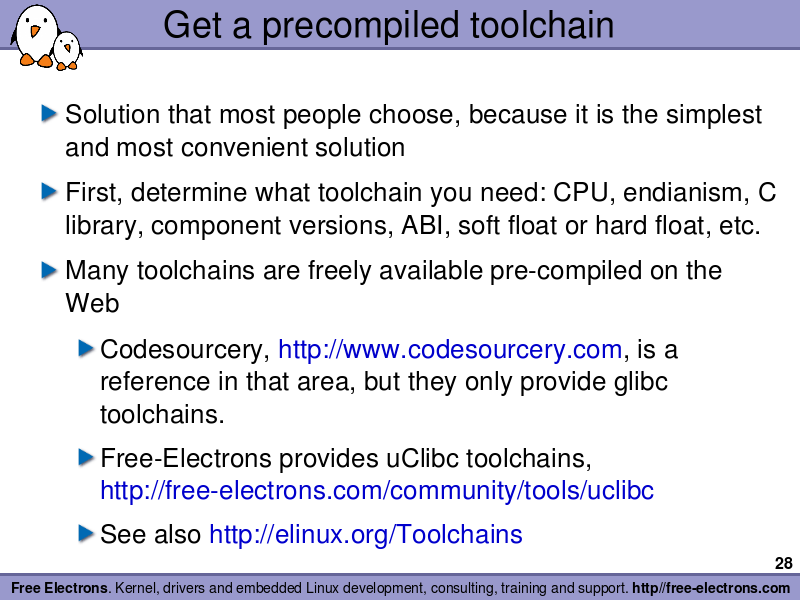 Get a precompiled toolchain

Solution that most people choose, because it is the simplest and most convenient solution

First, determine what toolchain you need: CPU, endianism, C library, component versions, ABI, soft float or hard float, etc.

Many toolchains are freely available pre-compiled on the Web

Codesourcery, http://www.codesourcery.com, is a reference in that area, but they only provide glibc toolchains.

Free-Electrons provides uClibc toolchains, http://free-electrons.com/community/tools/uclibc

See also http://elinux.org/Toolchains

28

Free Electrons. Kernel, drivers and embedded Linux development, consulting, training and support. http//free-electrons.com